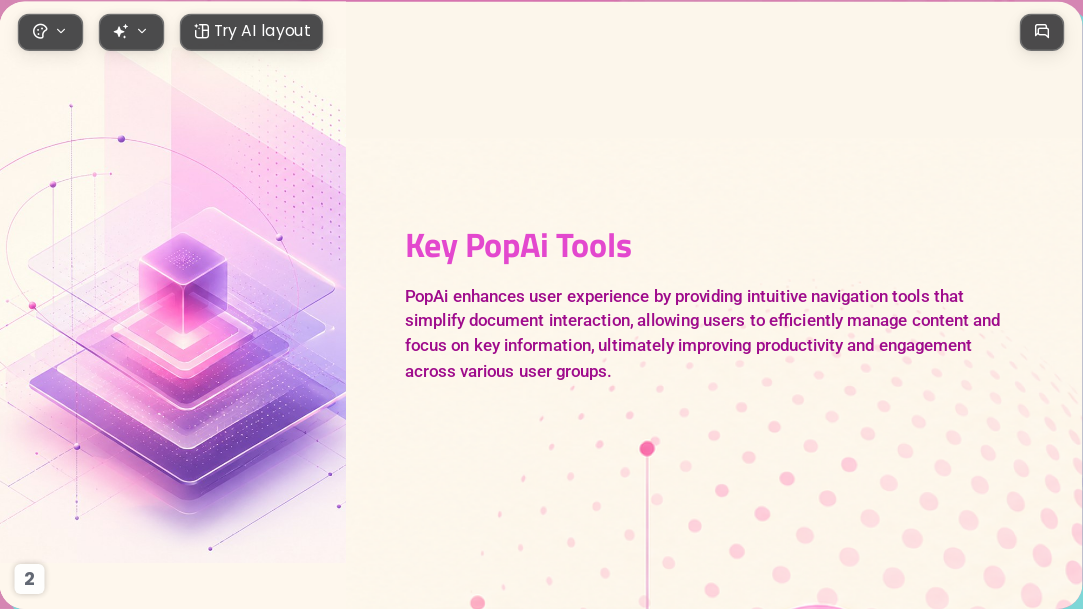 Try AI layout

Key PopAi Tools

PopAi enhances user experience by providing intuitive navigation tools that simplify document interaction, allowing users to efficiently manage content and focus on key information, ultimately improving productivity and engagement across various user groups.

2